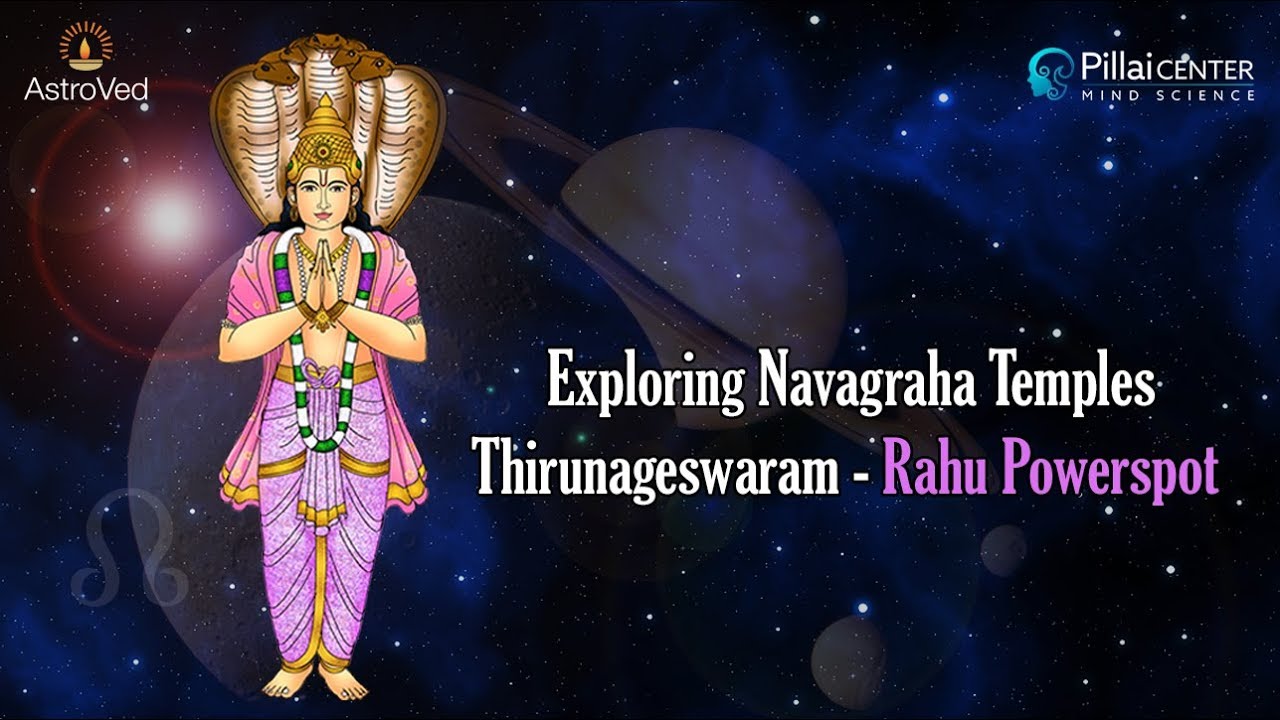 AstroVed

Pillai CENTER
MIND SCIENCE

Exploring Navagraha Temples
Thirunageswaram - Rahu Powerspot